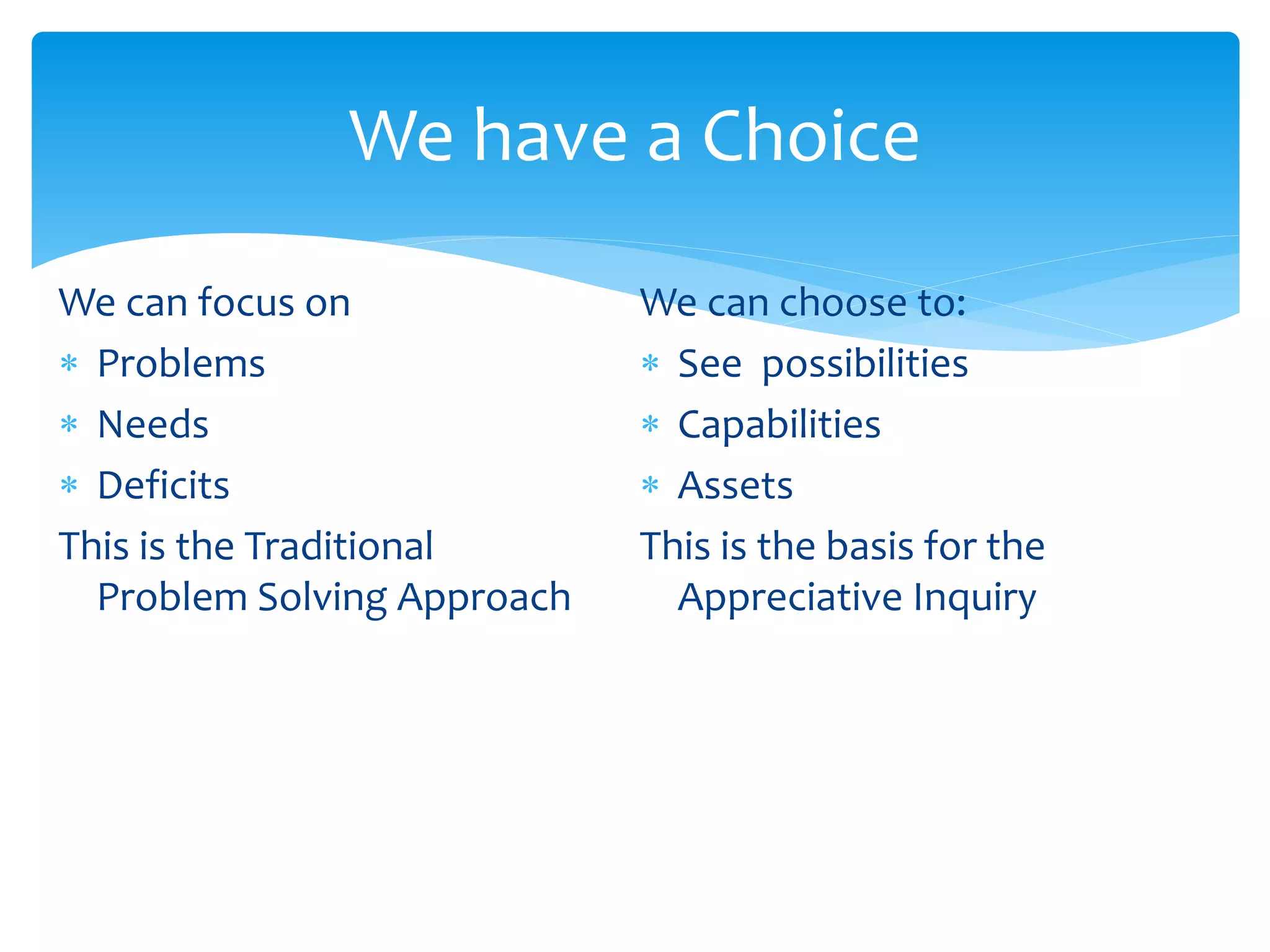 We have a Choice

We can focus on

* Problems
* Needs
* Deficits

This is the Traditional Problem Solving Approach

We can choose to:

* See possibilities
* Capabilities
* Assets

This is the basis for the Appreciative Inquiry